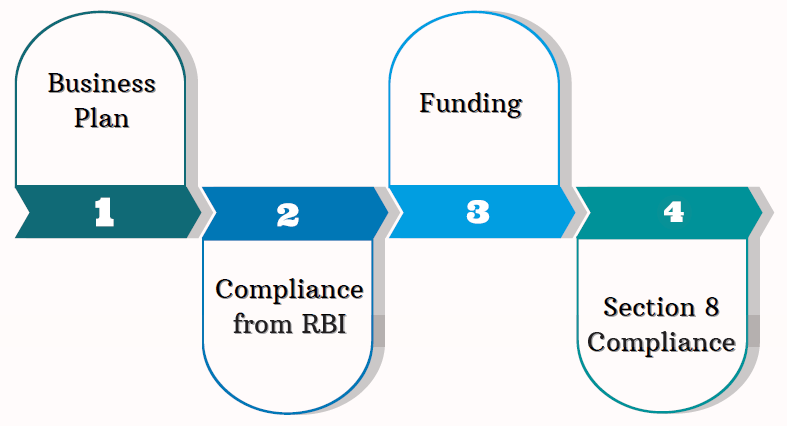 Business Plan

1

2

Compliance from RBI

Funding

3

4

Section 8 Compliance